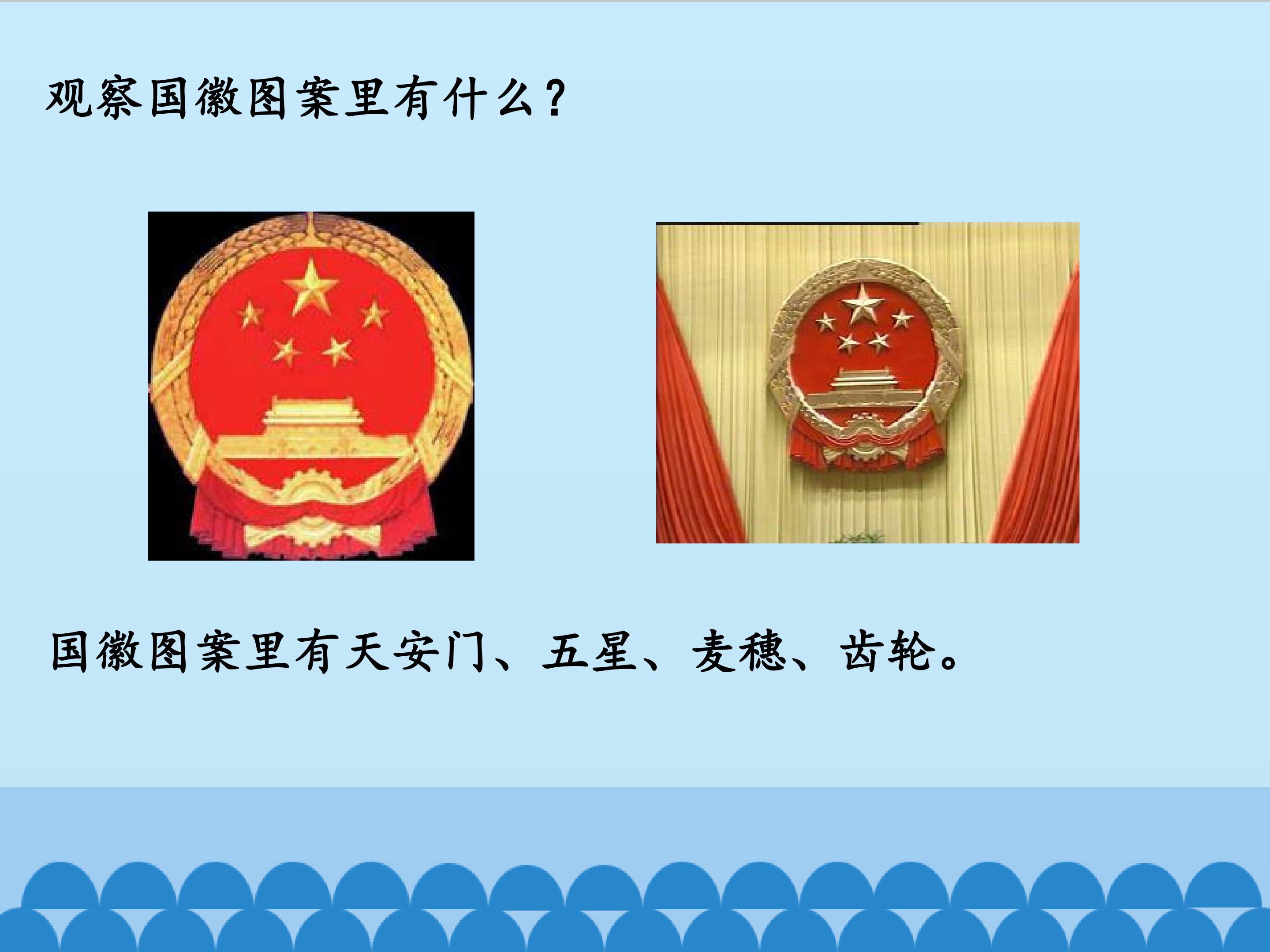 观察国徽图案里有什么？

国徽图案里有天安门、五星、麦穗、齿轮。